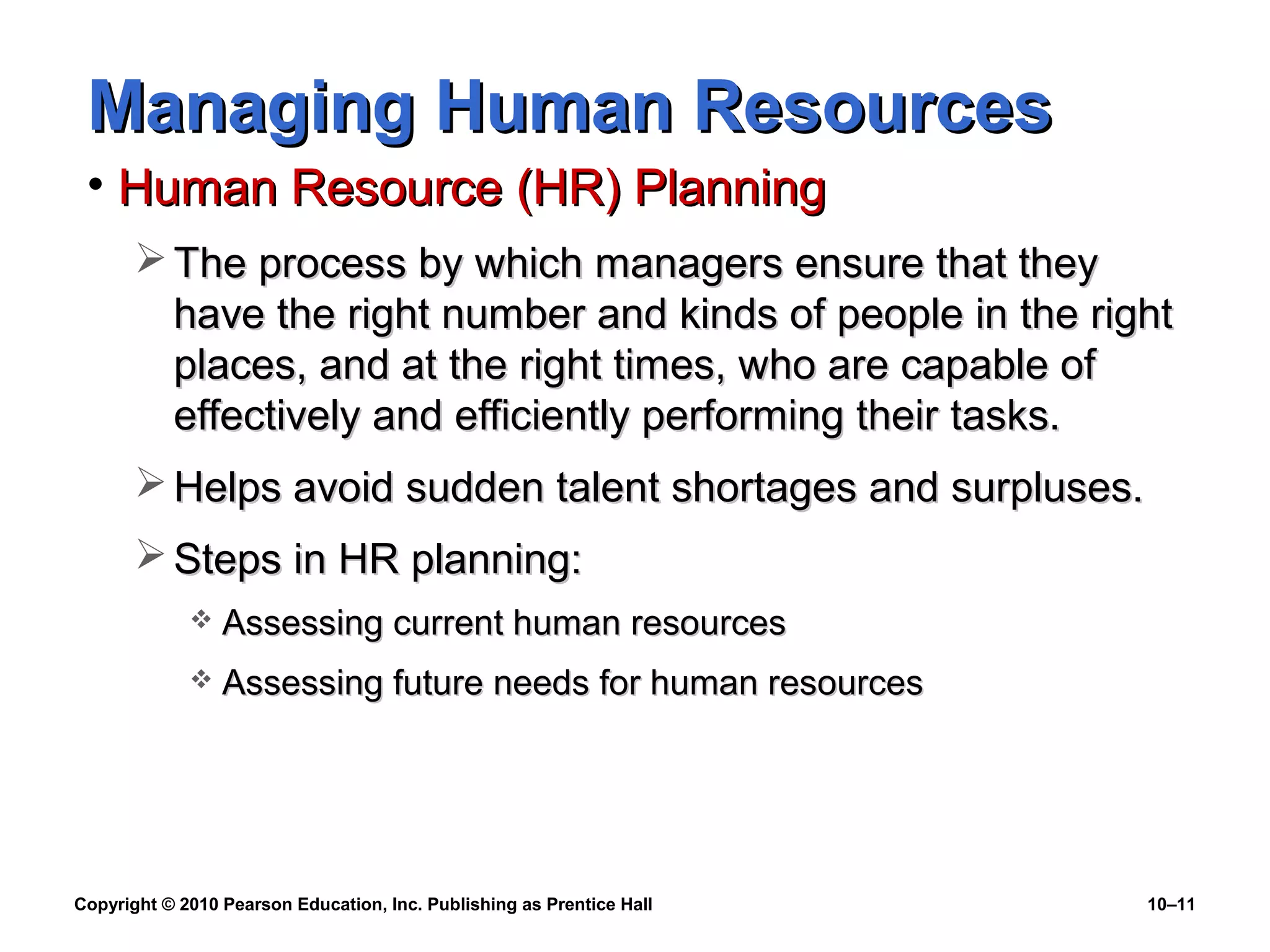 Managing Human Resources

• Human Resource (HR) Planning

➢ The process by which managers ensure that they have the right number and kinds of people in the right places, and at the right times, who are capable of effectively and efficiently performing their tasks.

➢ Helps avoid sudden talent shortages and surpluses.

➢ Steps in HR planning:

❖ Assessing current human resources

❖ Assessing future needs for human resources

Copyright © 2010 Pearson Education, Inc. Publishing as Prentice Hall

10–11